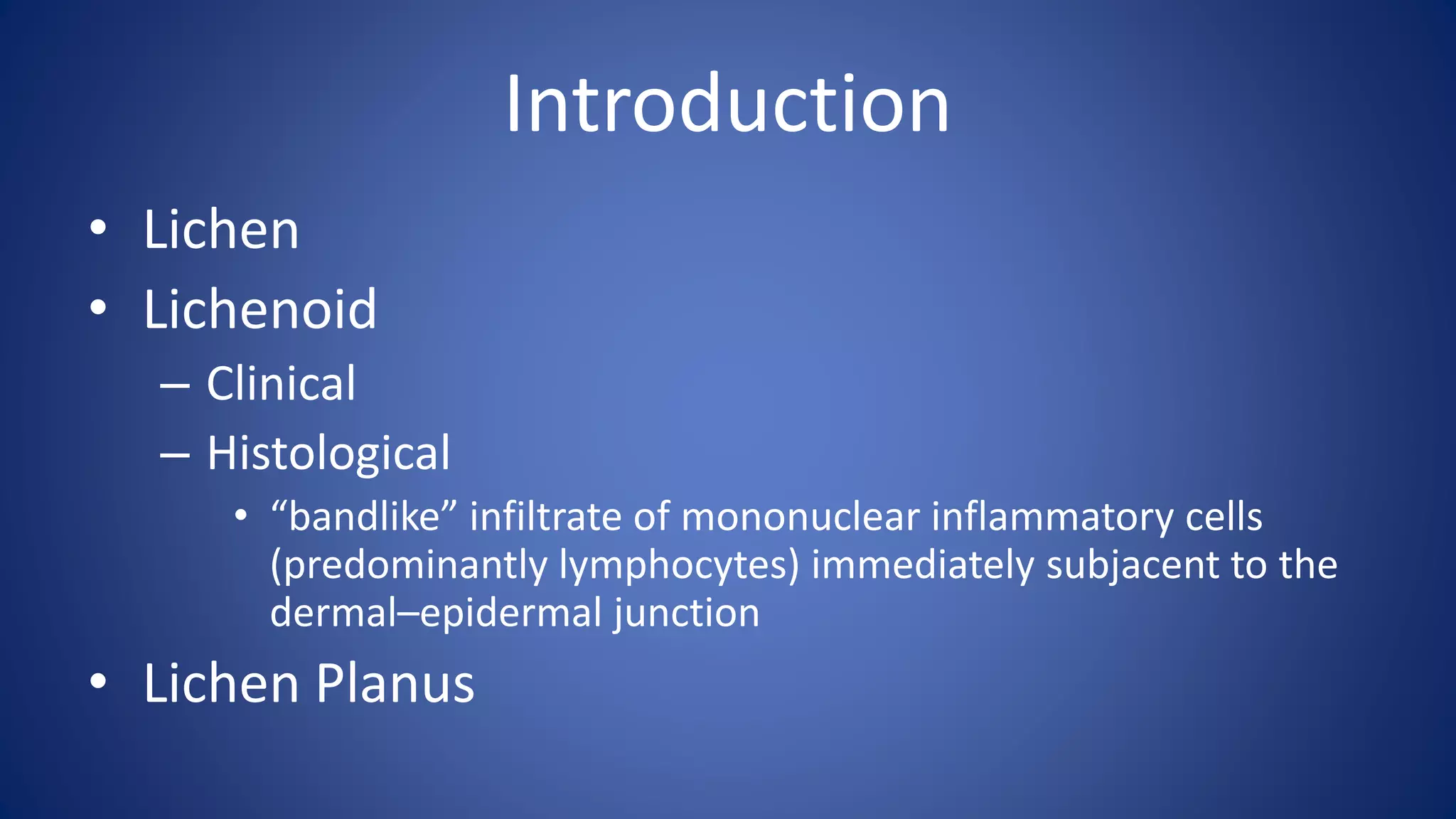 Introduction

• Lichen
• Lichenoid
– Clinical
– Histological
• “bandlike” infiltrate of mononuclear inflammatory cells (predominantly lymphocytes) immediately subjacent to the dermal–epidermal junction
• Lichen Planus